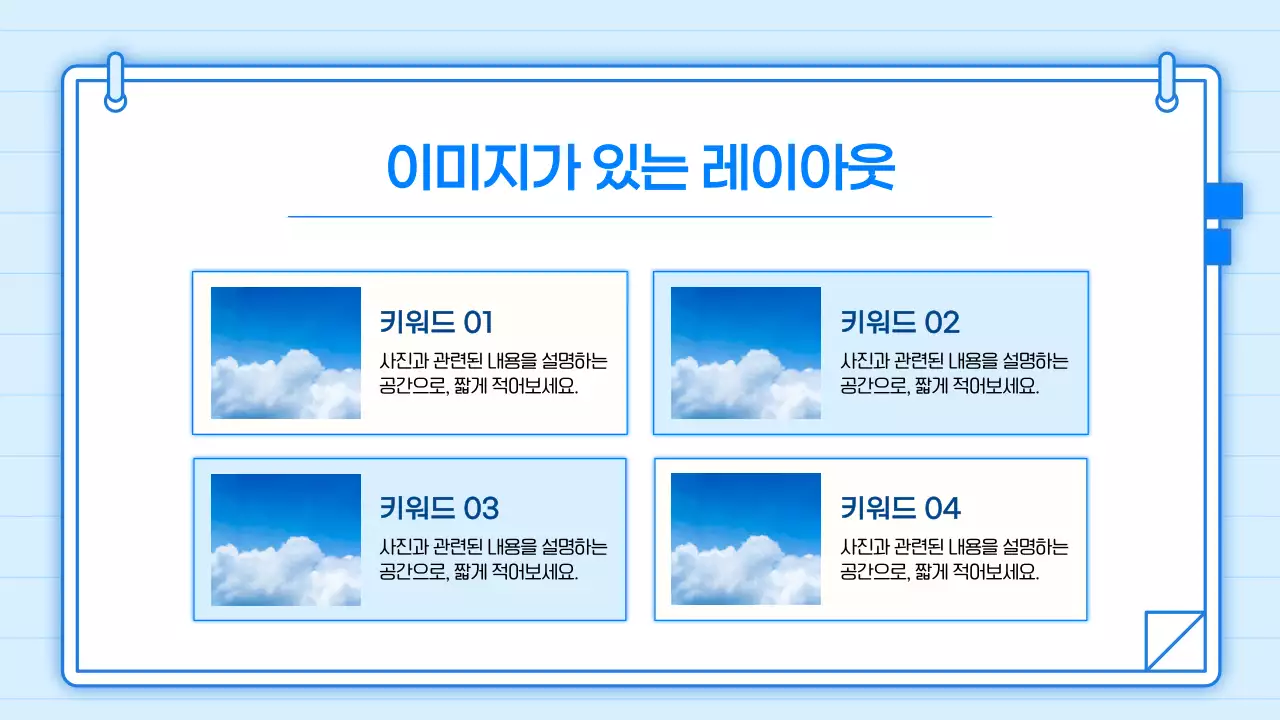 이미지가 있는 레이아웃

키워드 01
사진과 관련된 내용을 설명하는 공간으로, 짧게 적어보세요.

키워드 02
사진과 관련된 내용을 설명하는 공간으로, 짧게 적어보세요.

키워드 03
사진과 관련된 내용을 설명하는 공간으로, 짧게 적어보세요.

키워드 04
사진과 관련된 내용을 설명하는 공간으로, 짧게 적어보세요.